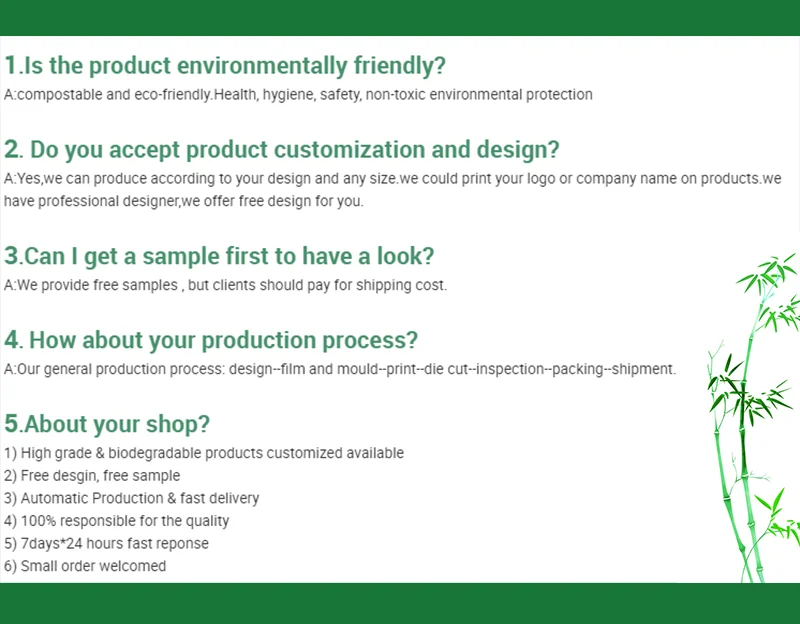 1.Is the product environmentally friendly?
A:compostable and eco-friendly.Health, hygiene, safety, non-toxic environmental protection

2. Do you accept product customization and design?
A:Yes,we can produce according to your design and any size.we could print your logo or company name on products.we have professional designer,we offer free design for you.

3.Can I get a sample first to have a look?
A:We provide free samples , but clients should pay for shipping cost.

4. How about your production process?
A:Our general production process: design--film and mould--print--die cut--inspection--packing--shipment.

5.About your shop?
1) High grade & biodegradable products customized available
2) Free desgin, free sample
3) Automatic Production & fast delivery
4) 100% responsible for the quality
5) 7days*24 hours fast reponse
6) Small order welcomed